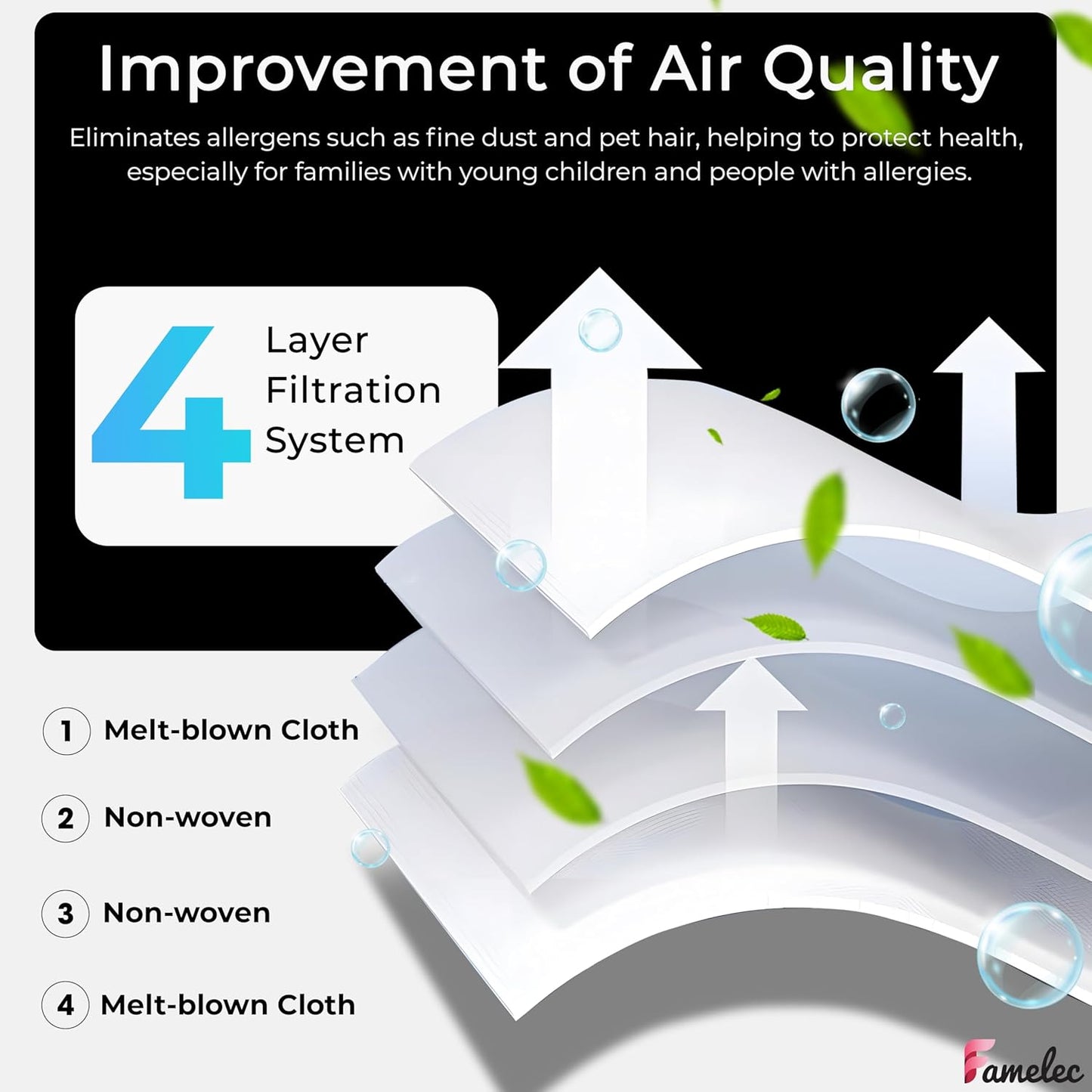 Improvement of Air Quality

Eliminates allergens such as fine dust and pet hair, helping to protect health, especially for families with young children and people with allergies.

4 Layer Filtration System

1 Melt-blown Cloth

2 Non-woven

3 Non-woven

4 Melt-blown Cloth

Famelec